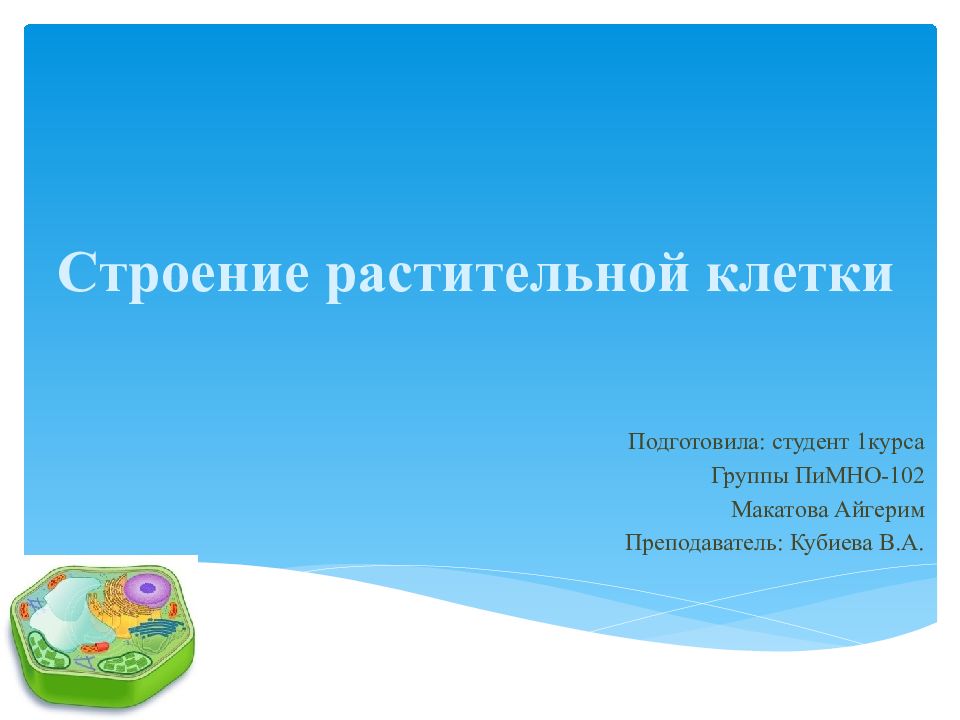 Строение растительной клетки

Подготовила: студент 1курса
Группы ПиМНО-102
Макатова Айгерим
Преподаватель: Кубиева В.А.